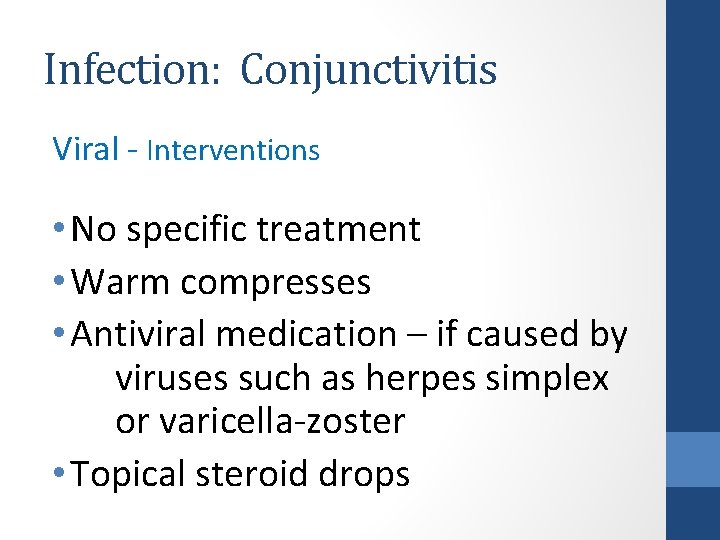 Infection: Conjunctivitis

Viral - Interventions

• No specific treatment
• Warm compresses
• Antiviral medication – if caused by viruses such as herpes simplex or varicella-zoster
• Topical steroid drops